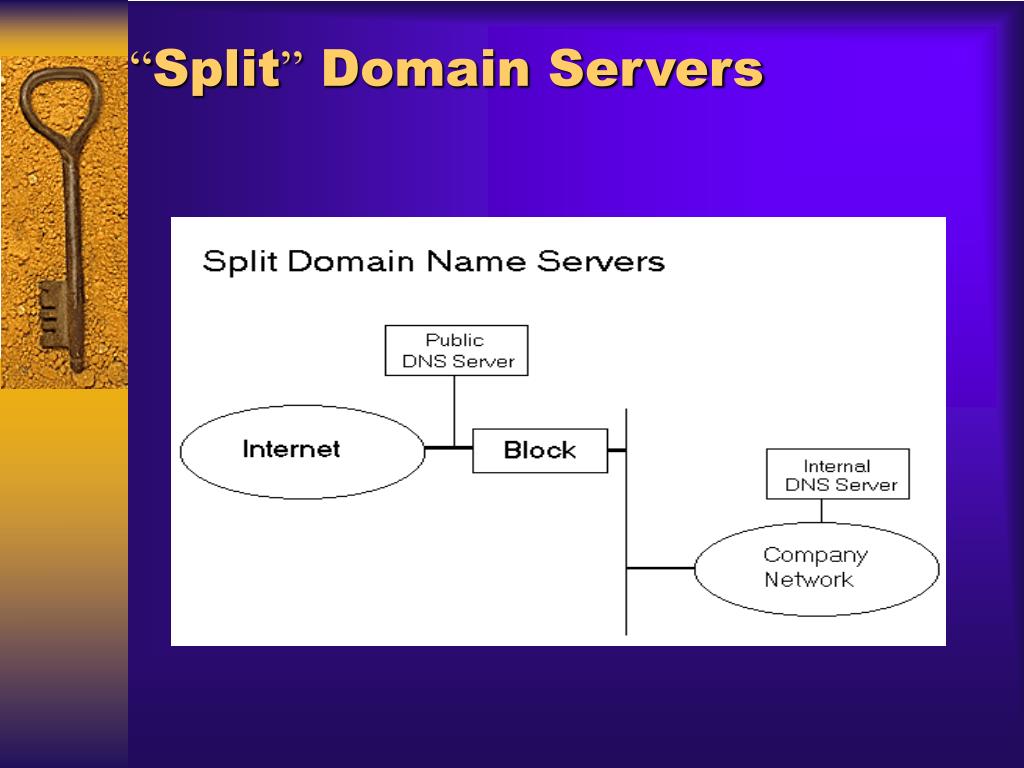 “Split” Domain Servers

Split Domain Name Servers

Public DNS Server

Internet

Block

Internal DNS Server

Company Network